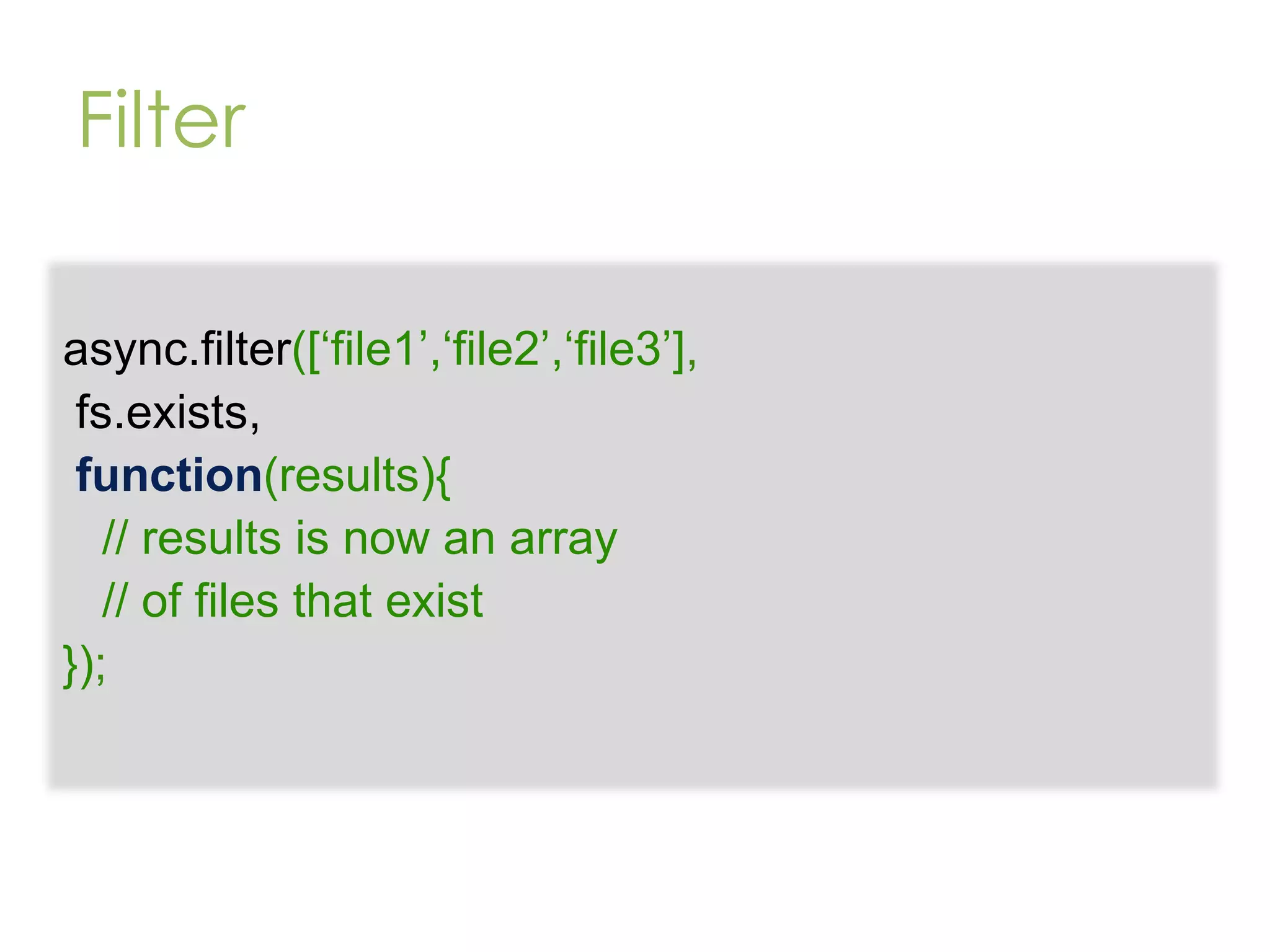 Filter

async.filter([‘file1’,‘file2’,‘file3’],
 fs.exists,
 function(results){
   // results is now an array
   // of files that exist
});